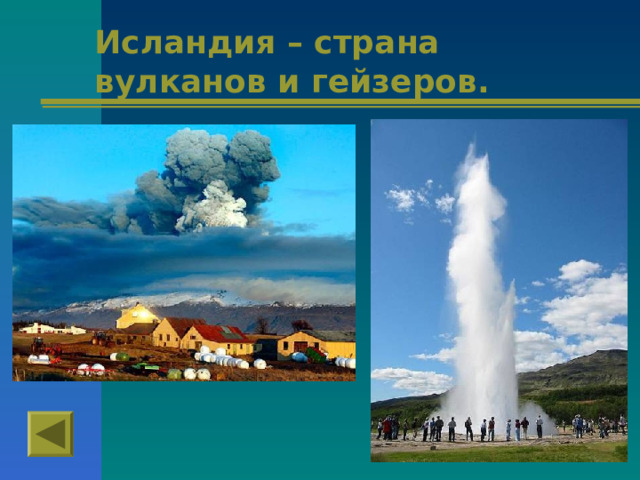 Исландия – страна вулканов и гейзеров.